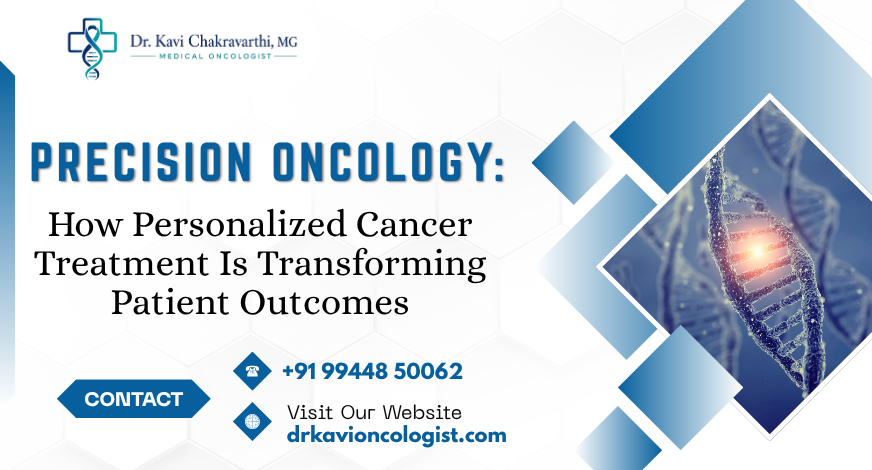 Dr. Kavi Chakravarthi, MG
MEDICAL ONCOLOGIST

PRECISION ONCOLOGY:
How Personalized Cancer Treatment Is Transforming Patient Outcomes

CONTACT

+91 99448 50062

Visit Our Website
drkavioncologist.com